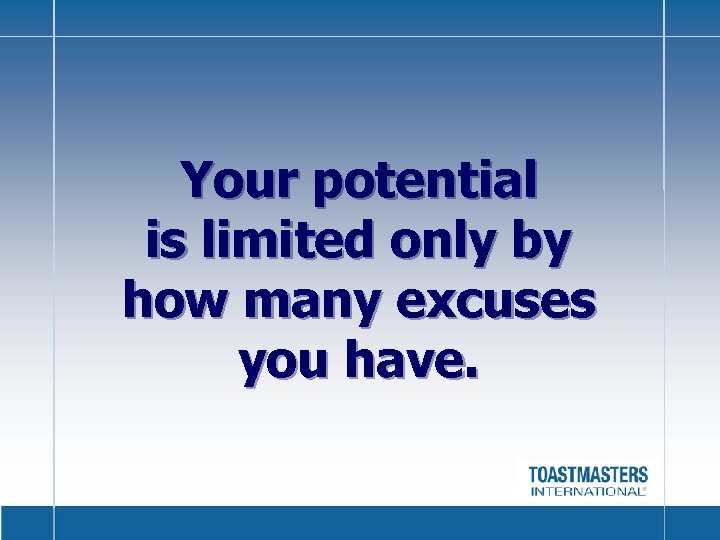 Your potential is limited only by how many excuses you have.

TOASTMASTERS INTERNATIONAL®